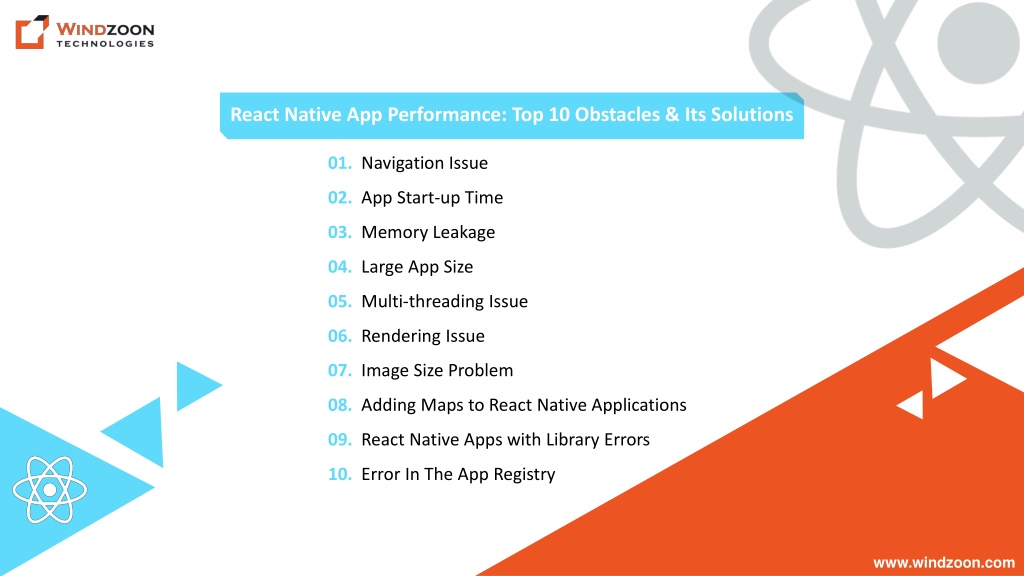 WINDZOON
TECHNOLOGIES

React Native App Performance: Top 10 Obstacles & Its Solutions

01. Navigation Issue
02. App Start-up Time
03. Memory Leakage
04. Large App Size
05. Multi-threading Issue
06. Rendering Issue
07. Image Size Problem
08. Adding Maps to React Native Applications
09. React Native Apps with Library Errors
10. Error In The App Registry

www.windzoon.com